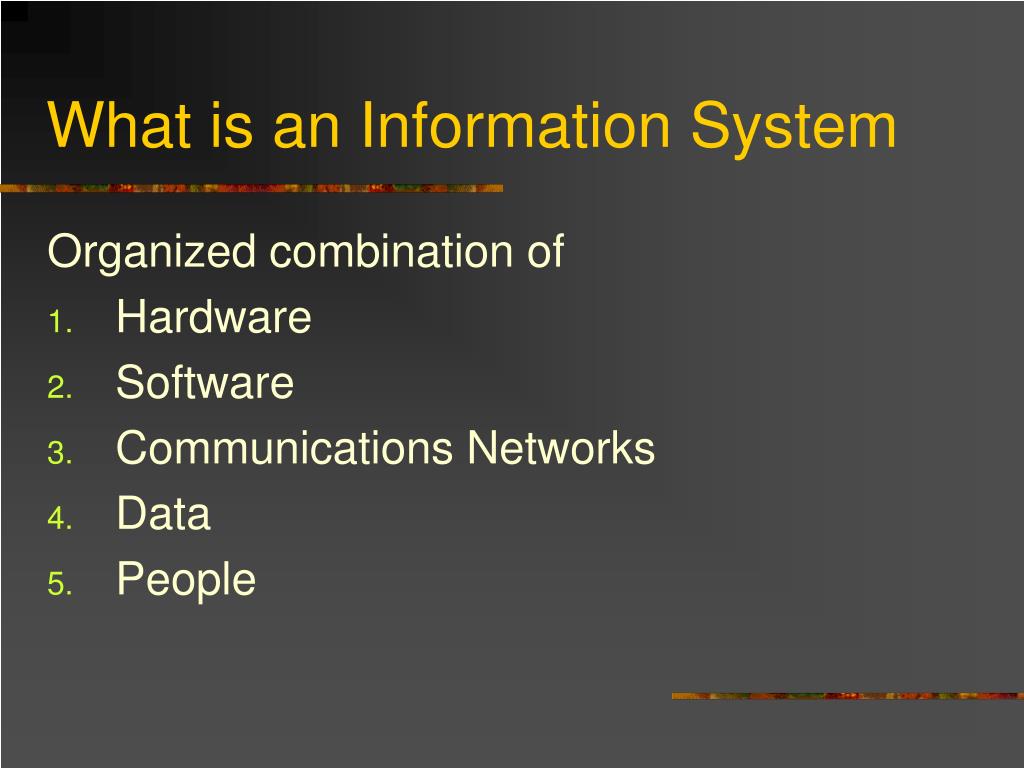 What is an Information System

Organized combination of
1. Hardware
2. Software
3. Communications Networks
4. Data
5. People